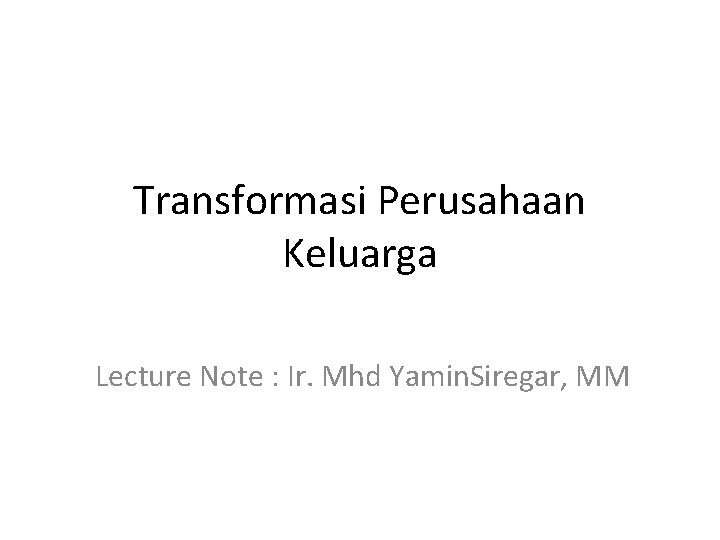 Transformasi Perusahaan Keluarga

Lecture Note : Ir. Mhd YaminSiregar, MM